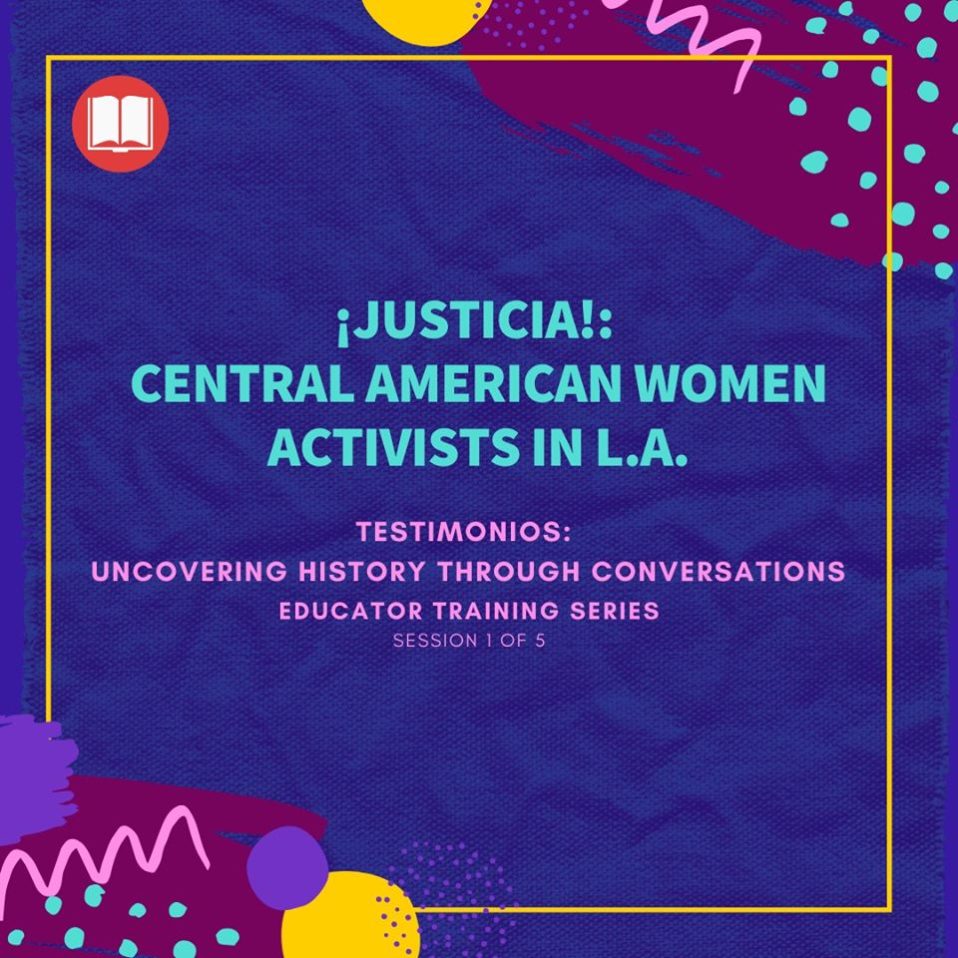 ¡JUSTICIA!:
CENTRAL AMERICAN WOMEN ACTIVISTS IN L.A.

TESTIMONIOS:
UNCOVERING HISTORY THROUGH CONVERSATIONS
EDUCATOR TRAINING SERIES
SESSION 1 OF 5